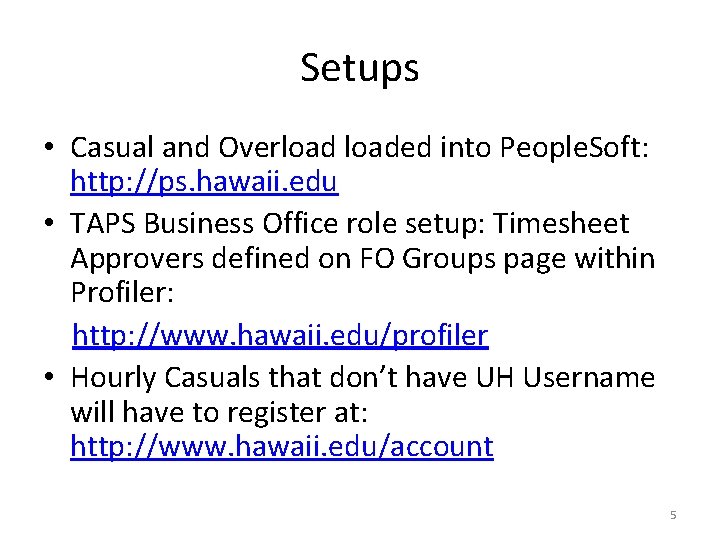 Setups

• Casual and Overload loaded into PeopleSoft: http://ps.hawaii.edu

• TAPS Business Office role setup: Timesheet Approvers defined on FO Groups page within Profiler:

http://www.hawaii.edu/profiler

• Hourly Casuals that don't have UH Username will have to register at: http://www.hawaii.edu/account

5